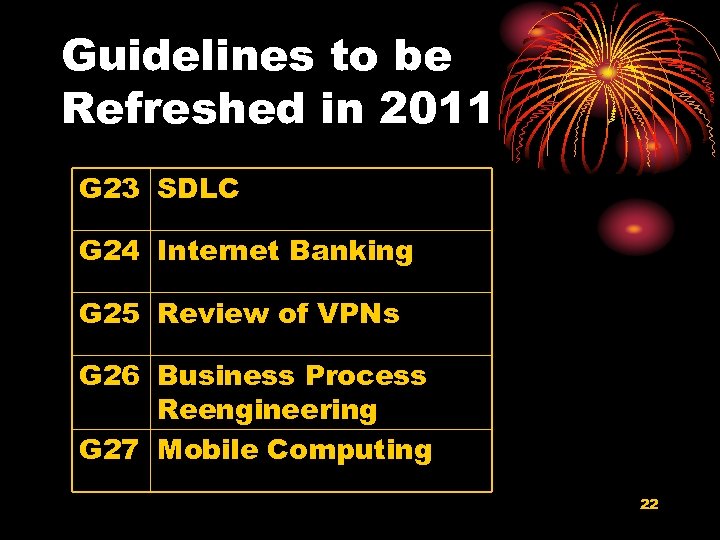 Guidelines to be Refreshed in 2011

| G23 | SDLC |
|---|---|
| G24 | Internet Banking |
| G25 | Review of VPNs |
| G26 | Business Process Reengineering |
| G27 | Mobile Computing |

22